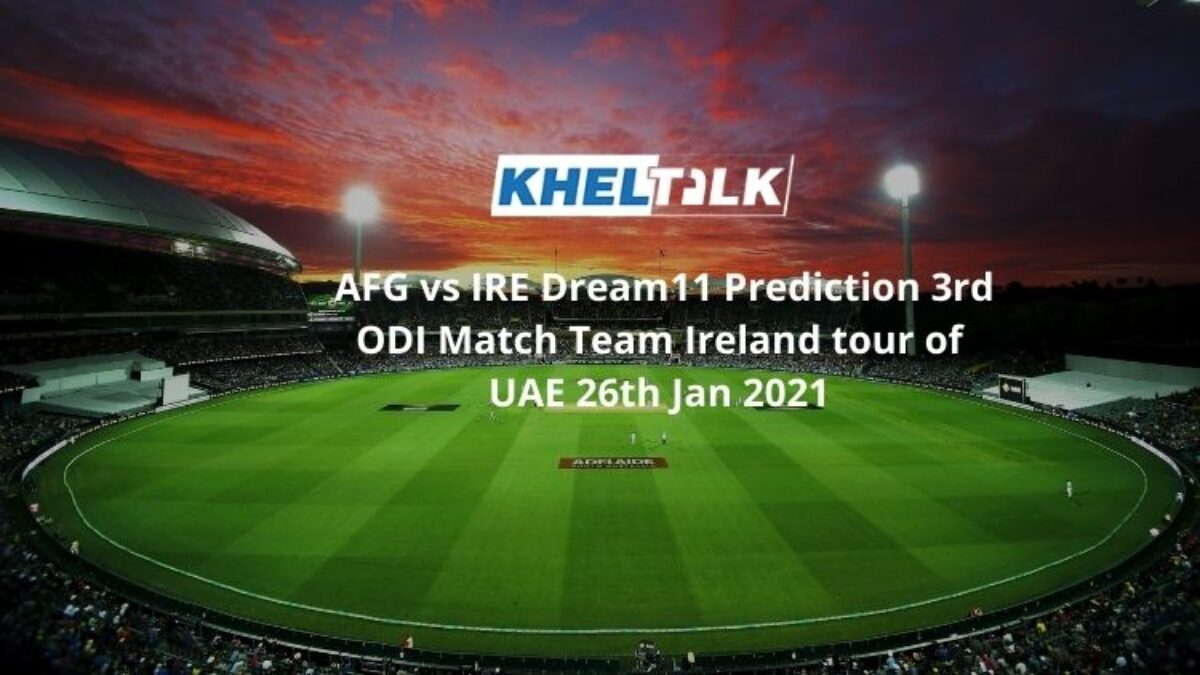 KHELTALK

AFG vs IRE Dream11 Prediction 3rd ODI Match Team Ireland tour of UAE 26th Jan 2021

ADELAIDE